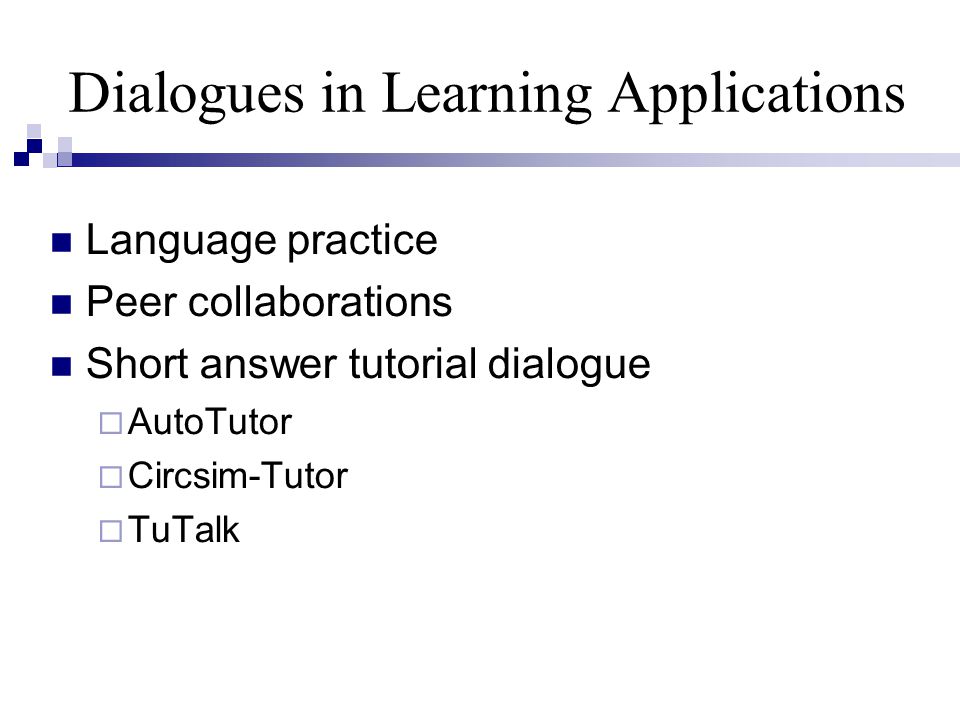 Dialogues in Learning Applications

- Language practice
- Peer collaborations
- Short answer tutorial dialogue
  - AutoTutor
  - Circsim-Tutor
  - TuTalk